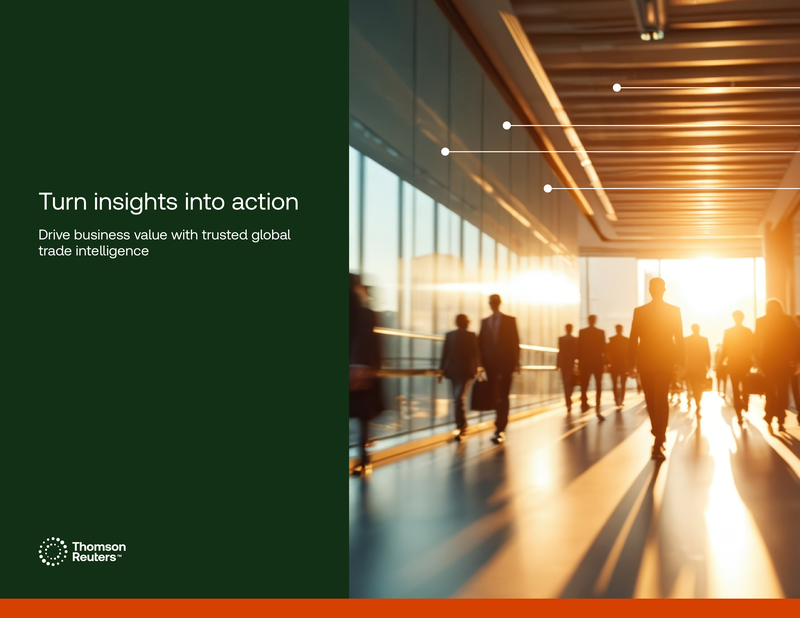 Turn insights into action

Drive business value with trusted global trade intelligence

Thomson Reuters™